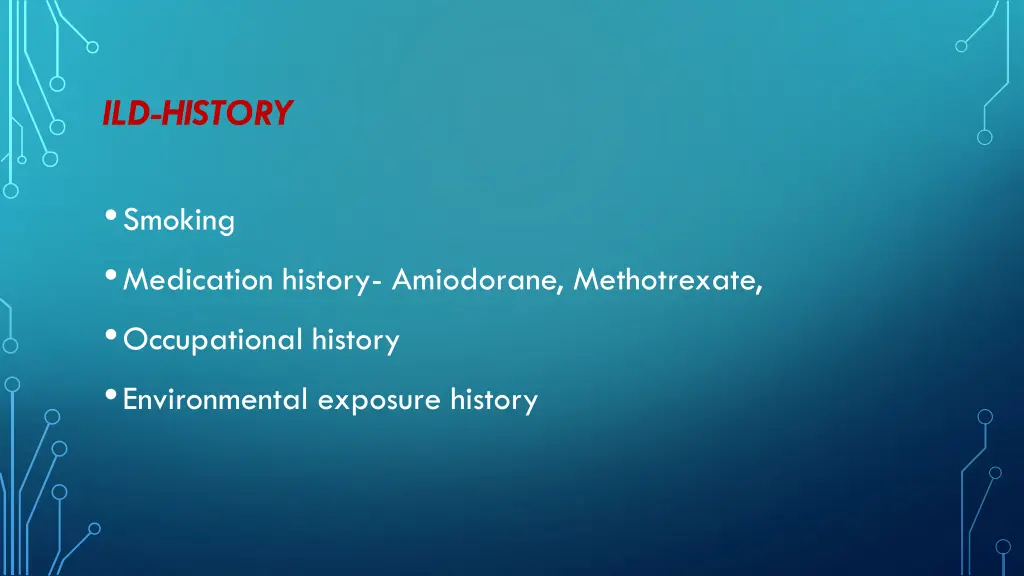 ILD-HISTORY

• Smoking

• Medication history- Amiodorane, Methotrexate,

• Occupational history

• Environmental exposure history